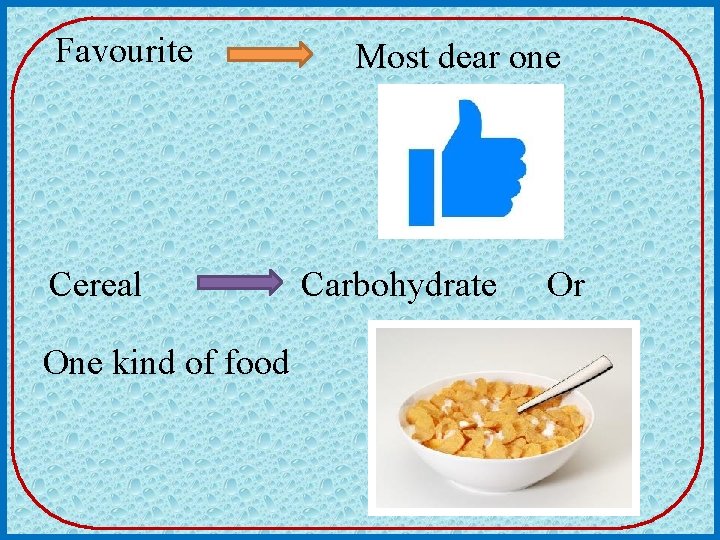 Favourite Most dear one

Cereal Carbohydrate Or

One kind of food